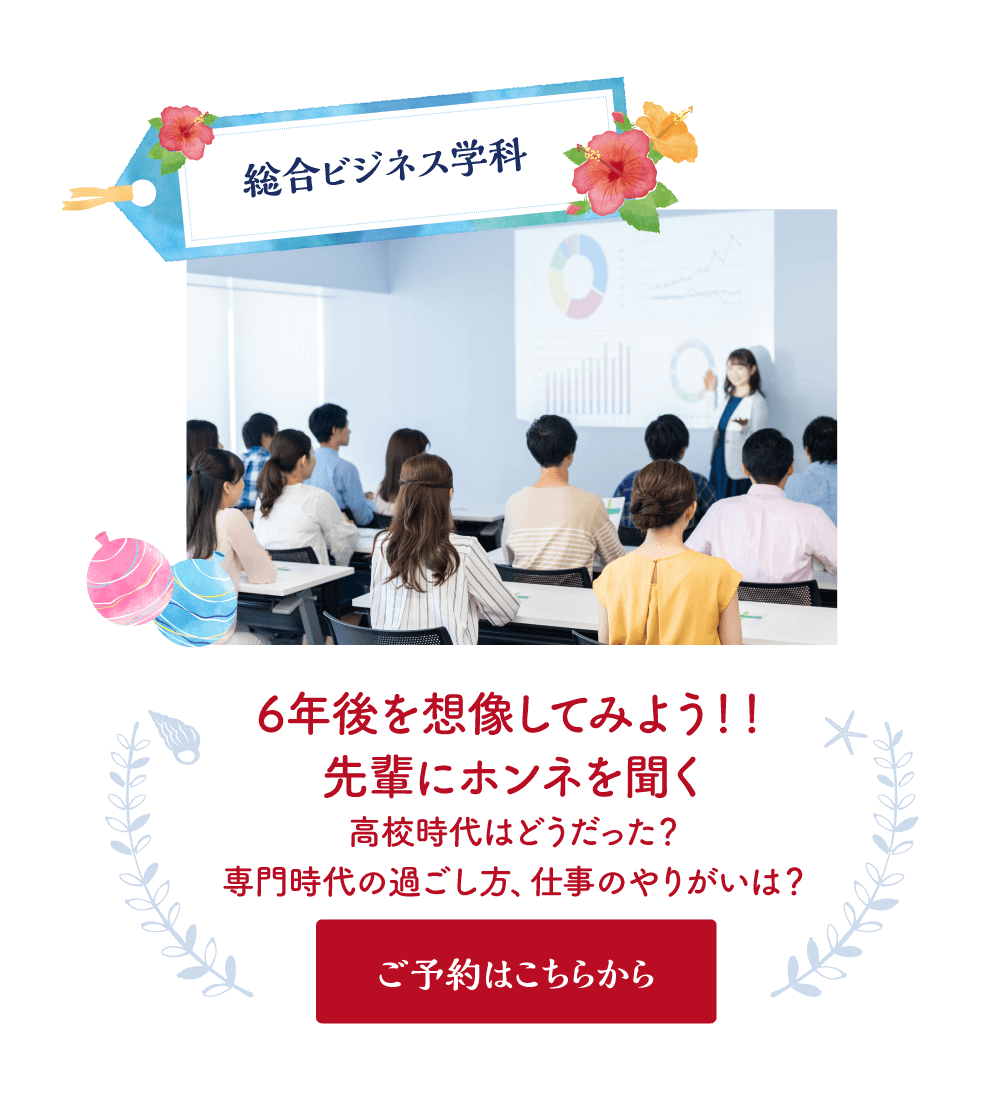 総合ビジネス学科

6年後を想像してみよう!!
先輩にホンネを聞く
高校時代はどうだった?
専門時代の過ごし方、仕事のやりがいは?

ご予約はこちらから